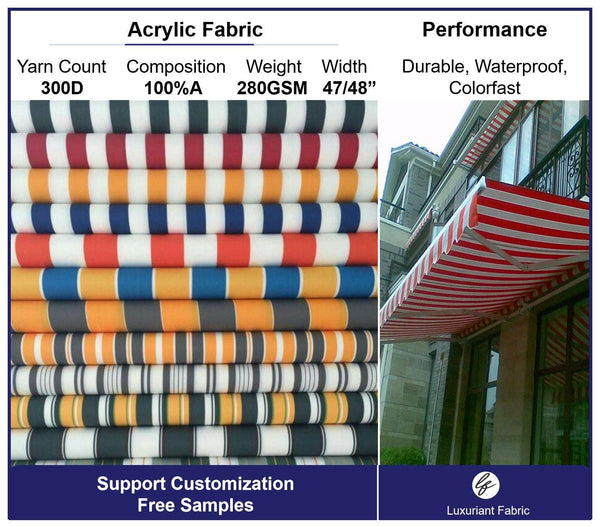 Acrylic Fabric

| Yarn Count | Composition | Weight | Width |
|---|---|---|---|
| 300D | 100%A | 280GSM | 47/48" |

Performance

Durable, Waterproof, Colorfast

Support Customization
Free Samples

Luxuriant Fabric